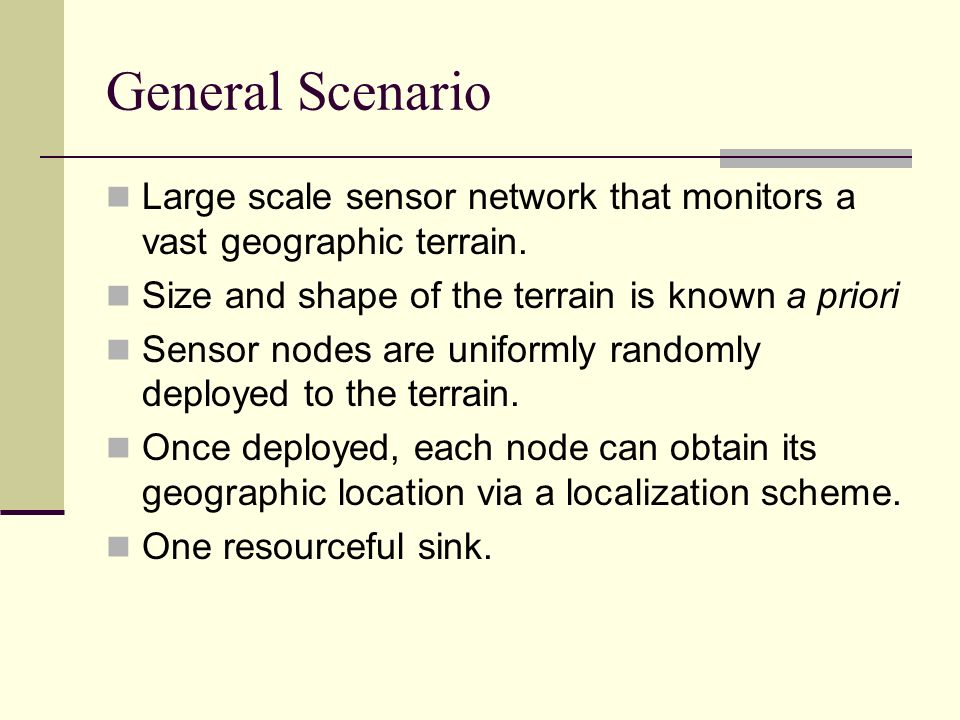 General Scenario

Large scale sensor network that monitors a vast geographic terrain.

Size and shape of the terrain is known a priori

Sensor nodes are uniformly randomly deployed to the terrain.

Once deployed, each node can obtain its geographic location via a localization scheme.

One resourceful sink.